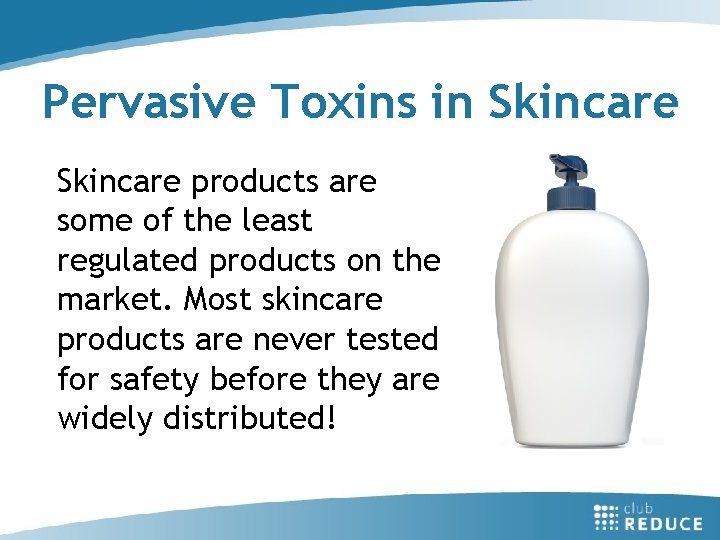 Pervasive Toxins in Skincare

Skincare products are some of the least regulated products on the market. Most skincare products are never tested for safety before they are widely distributed!

club REDUCE